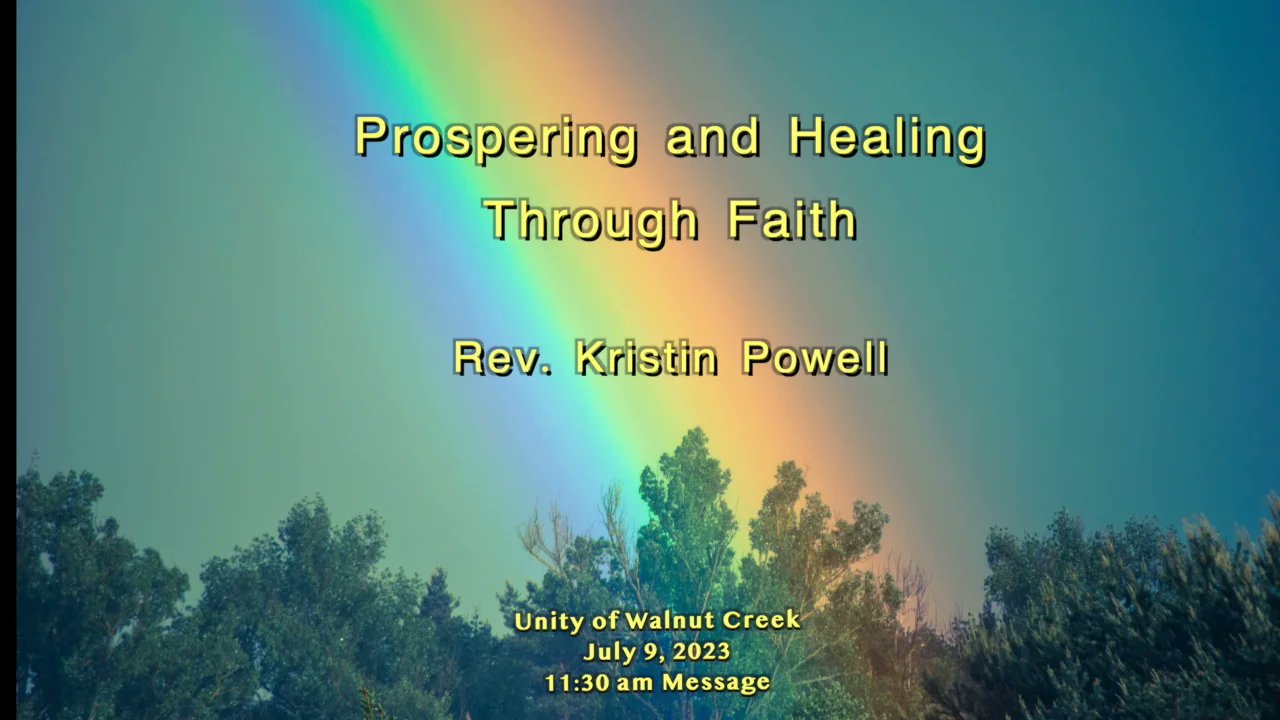 Prospering and Healing
Through Faith

Rev. Kristin Powell

Unity of Walnut Creek
July 9, 2023
11:30 am Message